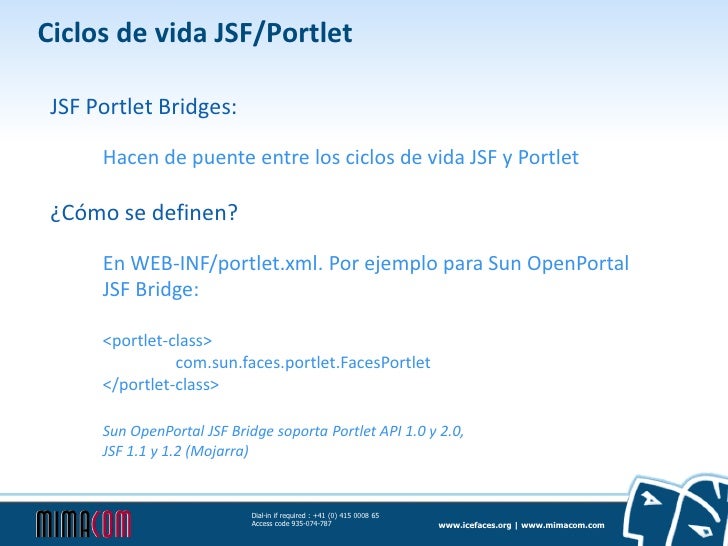 Ciclos de vida JSF/Portlet

JSF Portlet Bridges:

Hacen de puente entre los ciclos de vida JSF y Portlet

¿Cómo se definen?

En WEB-INF/portlet.xml. Por ejemplo para Sun OpenPortal JSF Bridge:

<portlet-class>
com.sun.faces.portlet.FacesPortlet
</portlet-class>

Sun OpenPortal JSF Bridge soporta Portlet API 1.0 y 2.0, JSF 1.1 y 1.2 (Mojarra)

MIMACOM

Dial-in if required : +41 (0) 415 0008 65
Access code 935-074-787

www.icefaces.org | www.mimacom.com